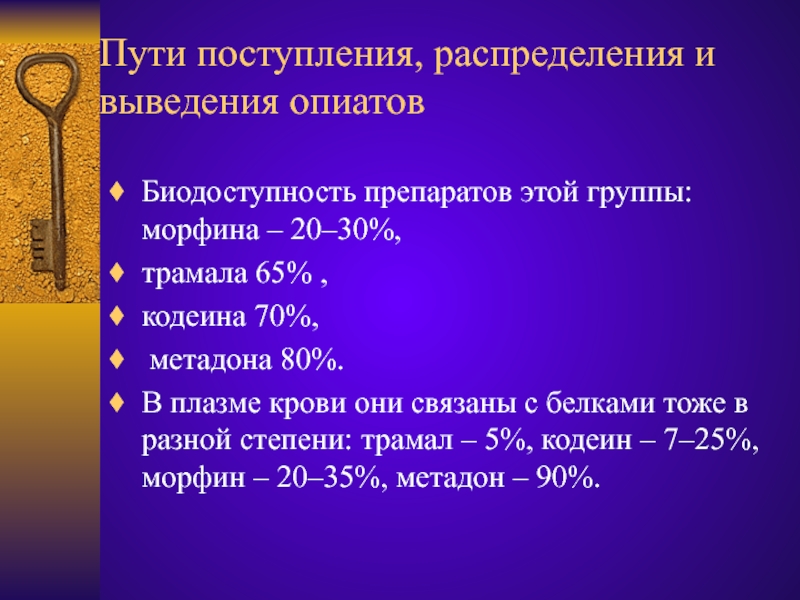 Пути поступления, распределения и выведения опиатов

♦ Биодоступность препаратов этой группы: морфина – 20–30%,
♦ трамала 65% ,
♦ кодеина 70%,
♦ метадона 80%.
♦ В плазме крови они связаны с белками тоже в разной степени: трамал – 5%, кодеин – 7–25%, морфин – 20–35%, метадон – 90%.